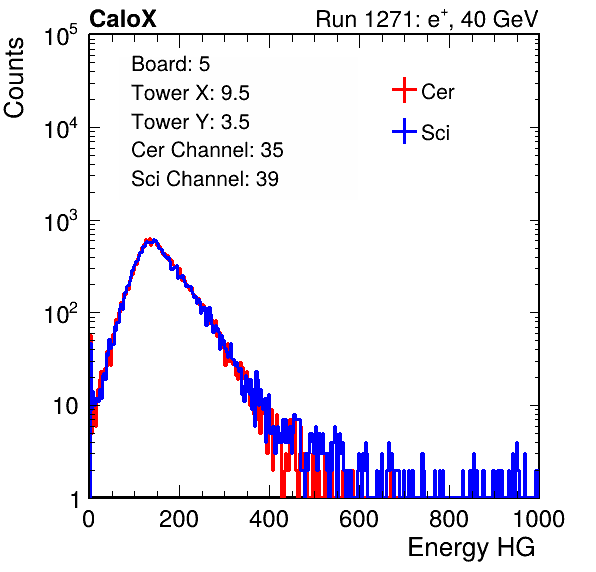 CaloX

Run 1271: $e^{+}$, 40 GeV

Counts

$10^5$

$10^4$

$10^3$

$10^2$

10

1

Board: 5
Tower X: 9.5
Tower Y: 3.5
Cer Channel: 35
Sci Channel: 39

Cer
Sci

0
200
400
600
800
1000

Energy HG